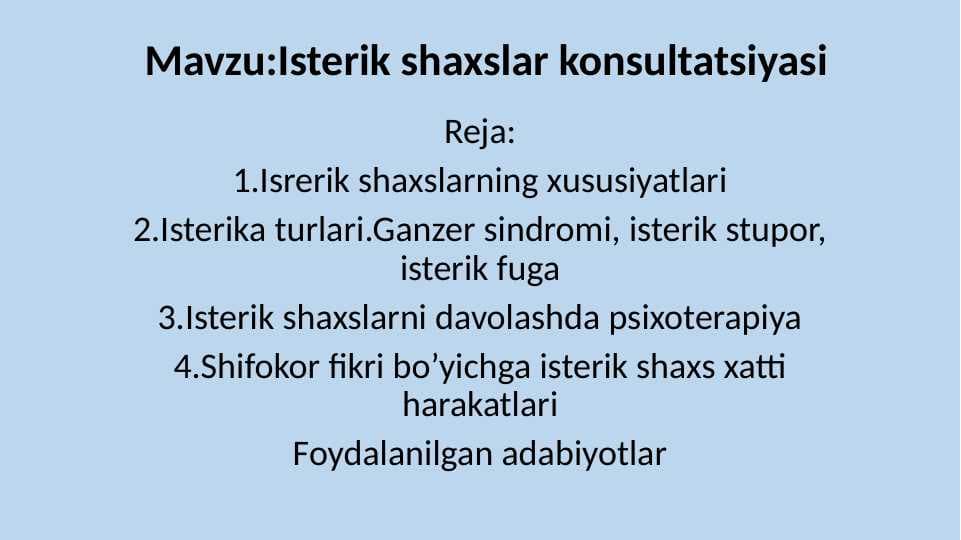 Mavzu:Isterik shaxslar konsultatsiyasi

Reja:

1.Isrerik shaxslarning xususiyatlari

2.Isterika turlari.Ganzer sindromi, isterik stupor, isterik fuga

3.Isterik shaxslarni davolashda psixoterapiya

4.Shifokor fikri bo’yichga isterik shaxs xatti harakatlari

Foydalanilgan adabiyotlar